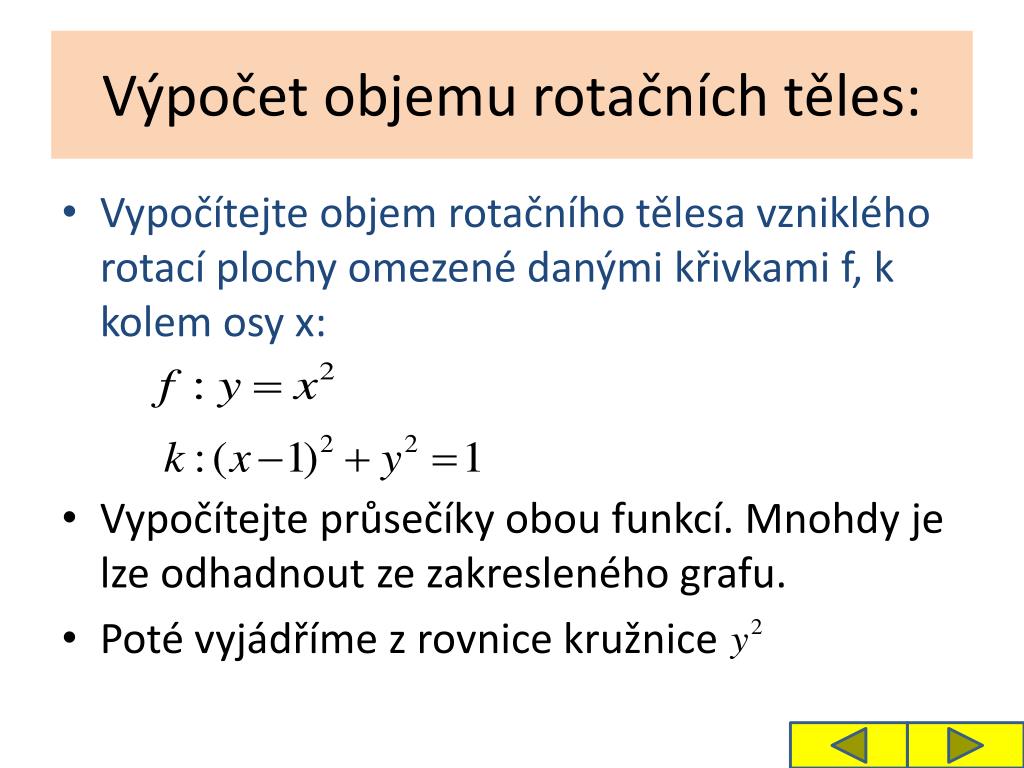 Výpočet objemu rotačních těles:

• Vypočítejte objem rotačního tělesa vzniklého rotací plochy omezené danými křivkami f, k kolem osy x:

$f : y = x^2$

$k : (x-1)^2 + y^2 = 1$

• Vypočítejte průsečíky obou funkcí. Mnohdy je lze odhadnout ze zakresleného grafu.

• Poté vyjádříme z rovnice kružnice $y^2$